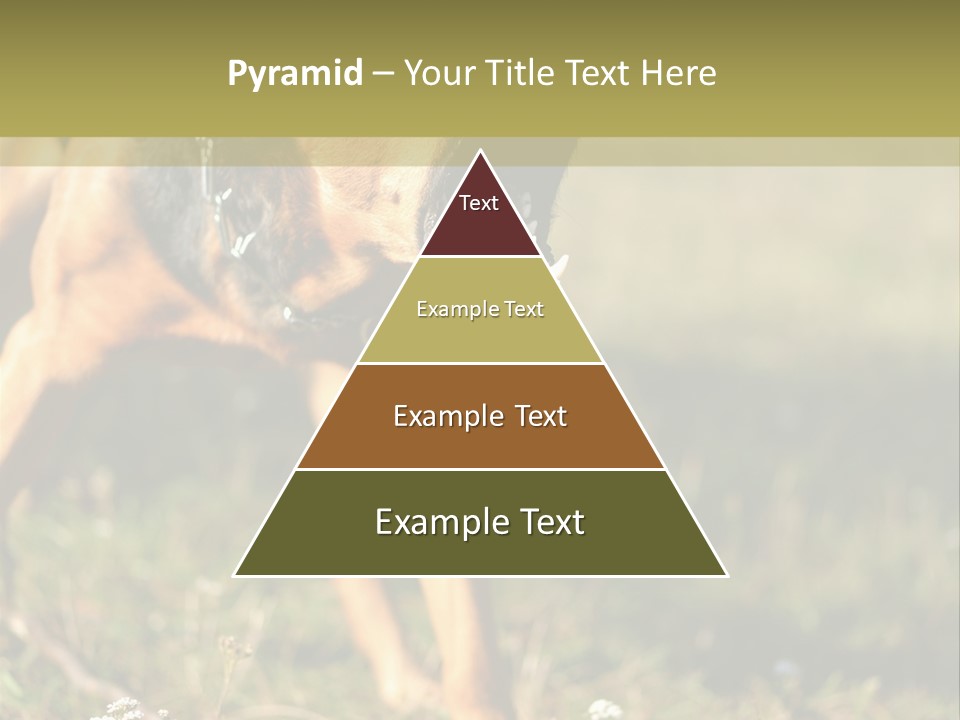 Pyramid – Your Title Text Here

Text

Example Text

Example Text

Example Text